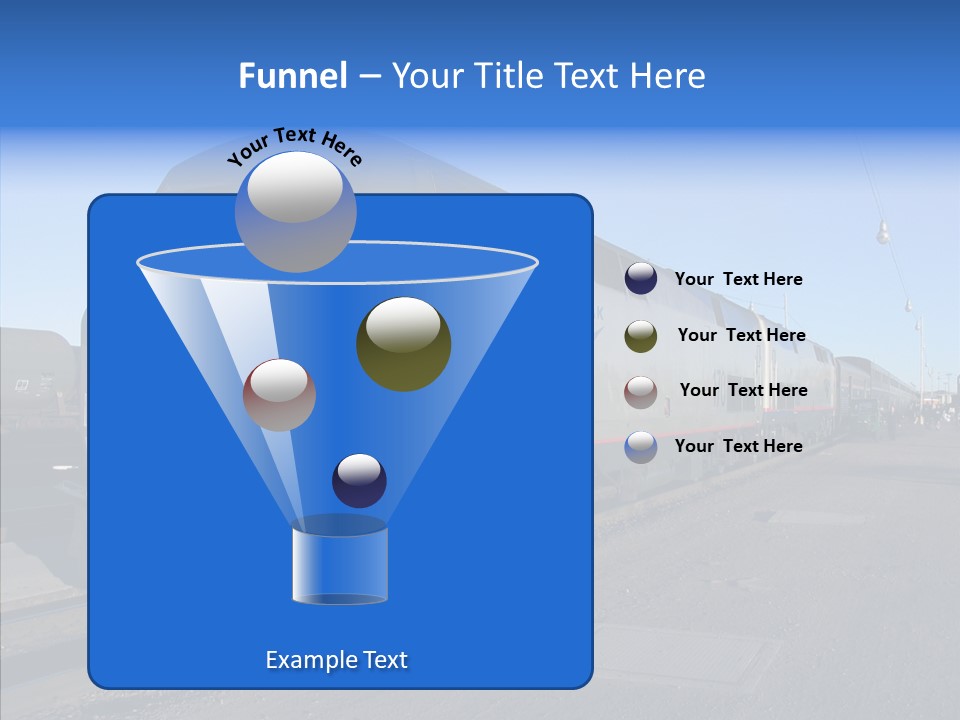 Funnel – Your Title Text Here

Your Text Here

Your Text Here

Your Text Here

Your Text Here

Your Text Here

Example Text